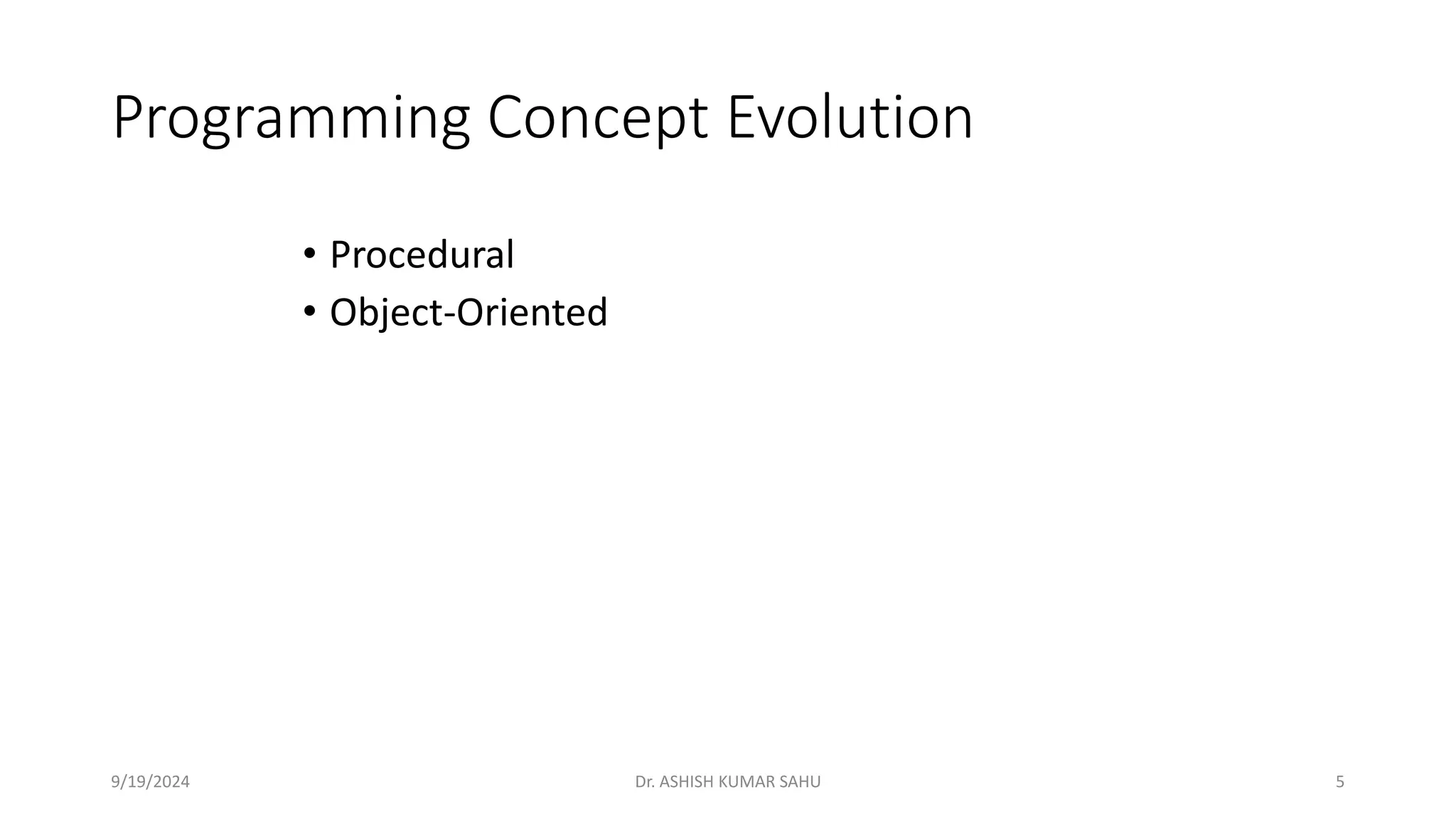 Programming Concept Evolution

• Procedural
• Object-Oriented

9/19/2024

Dr. ASHISH KUMAR SAHU

5